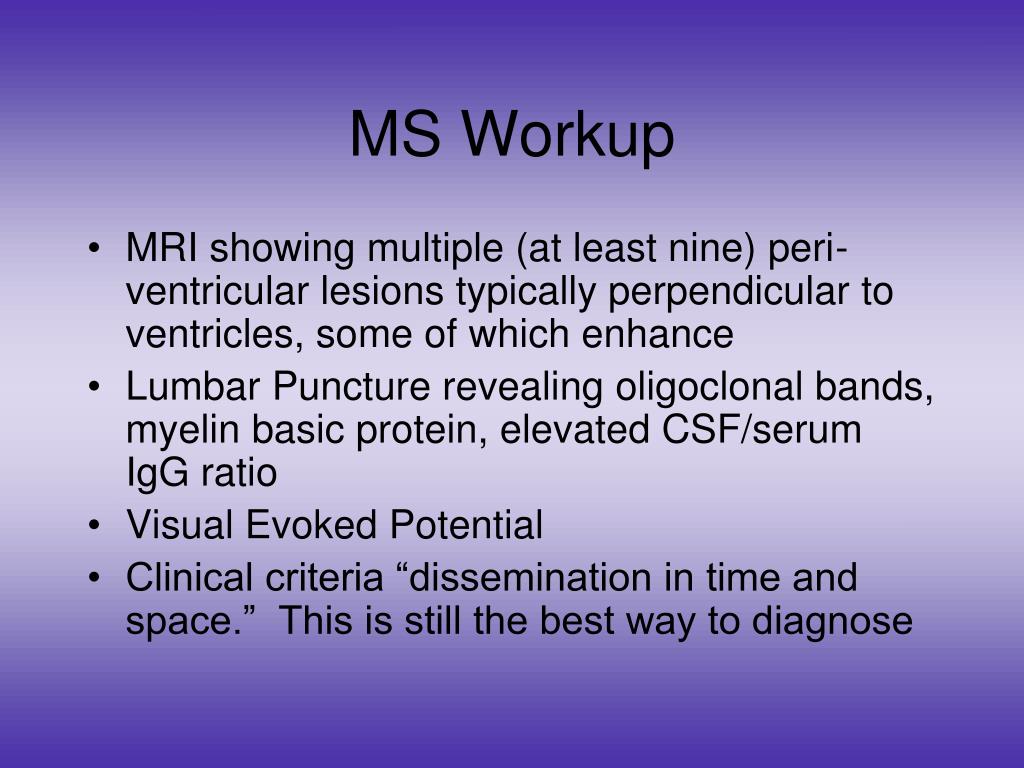 MS Workup

• MRI showing multiple (at least nine) peri-ventricular lesions typically perpendicular to ventricles, some of which enhance
• Lumbar Puncture revealing oligoclonal bands, myelin basic protein, elevated CSF/serum IgG ratio
• Visual Evoked Potential
• Clinical criteria “dissemination in time and space.” This is still the best way to diagnose